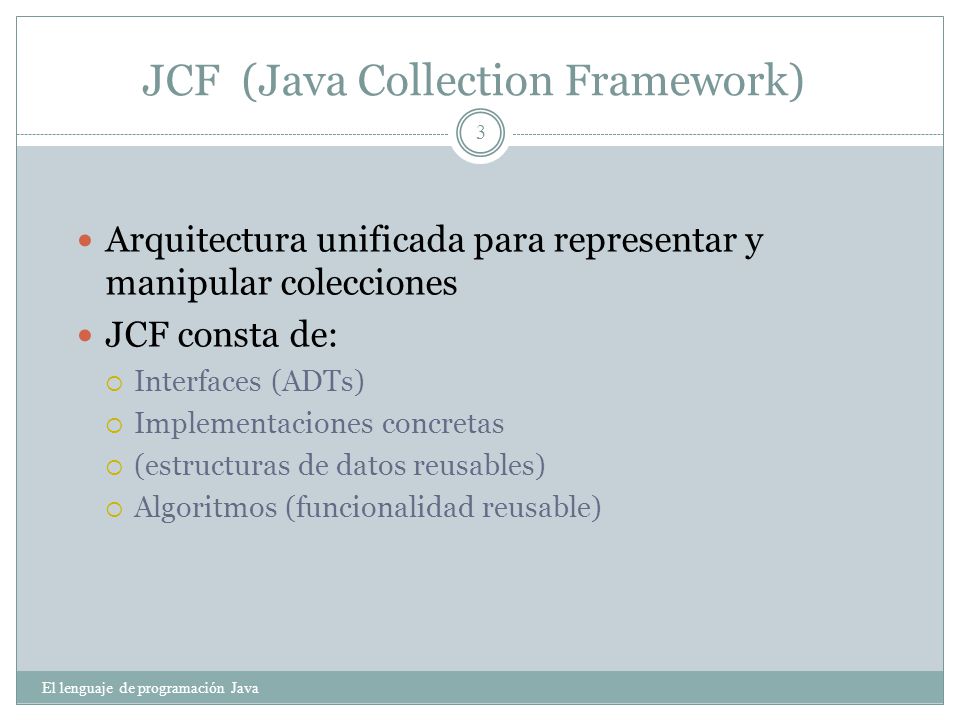 JCF (Java Collection Framework)

3

Arquitectura unificada para representar y manipular colecciones

JCF consta de:

Interfaces (ADTs)

Implementaciones concretas

(estructuras de datos reusables)

Algoritmos (funcionalidad reusable)

El lenguaje de programación Java